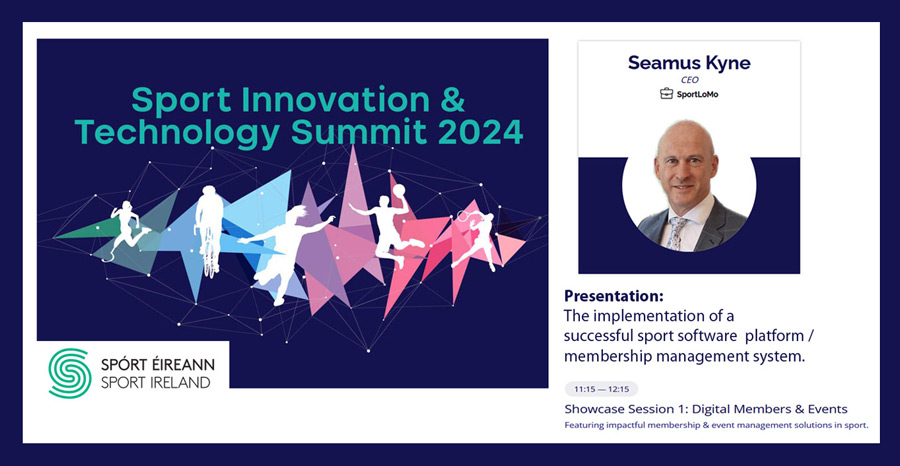 Sport Innovation & Technology Summit 2024

SPÓRT ÉIREANN
SPORT IRELAND

Seamus Kyne
CEO
SportLoMo

Presentation:
The implementation of a successful sport software platform / membership management system.

11:15 — 12:15

Showcase Session 1: Digital Members & Events
Featuring impactful membership & event management solutions in sport.